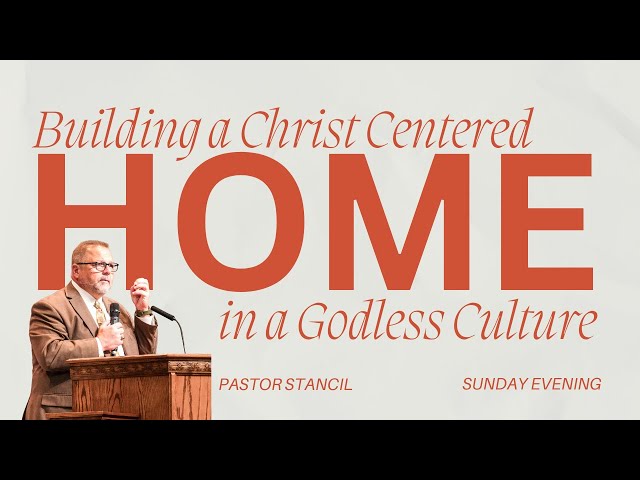 Building a Christ Centered
HOME
in a Godless Culture

PASTOR STANCIL

SUNDAY EVENING